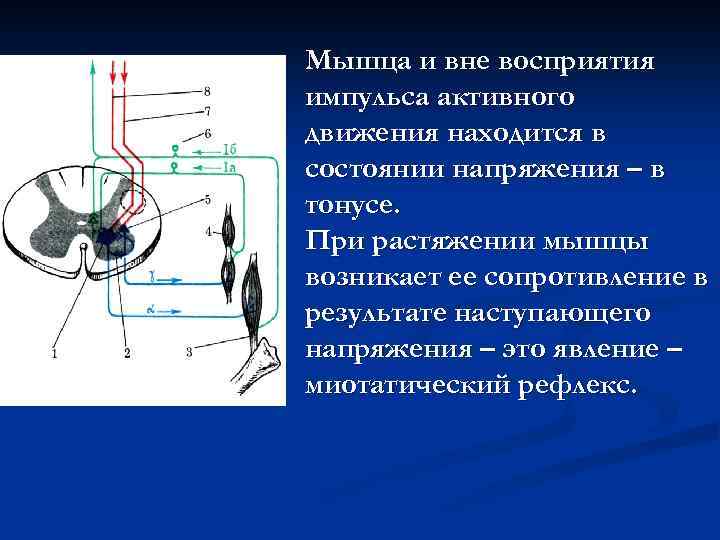 8
7
6
1б
1а
5
4
γ
α
1
2
3

Мышца и вне восприятия импульса активного движения находится в состоянии напряжения – в тонусе.
При растяжении мышцы возникает ее сопротивление в результате наступающего напряжения – это явление – миотатический рефлекс.